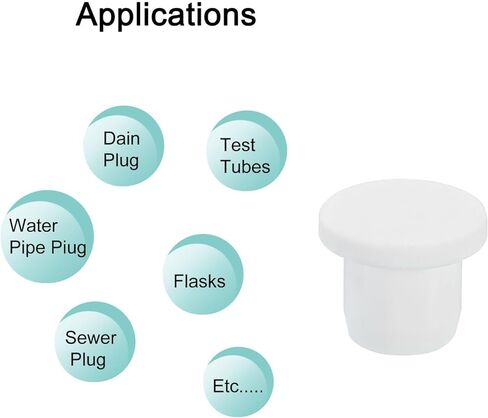 Applications

Dain Plug

Test Tubes

Water Pipe Piug

Flasks

Sewer Plug

Etc.....